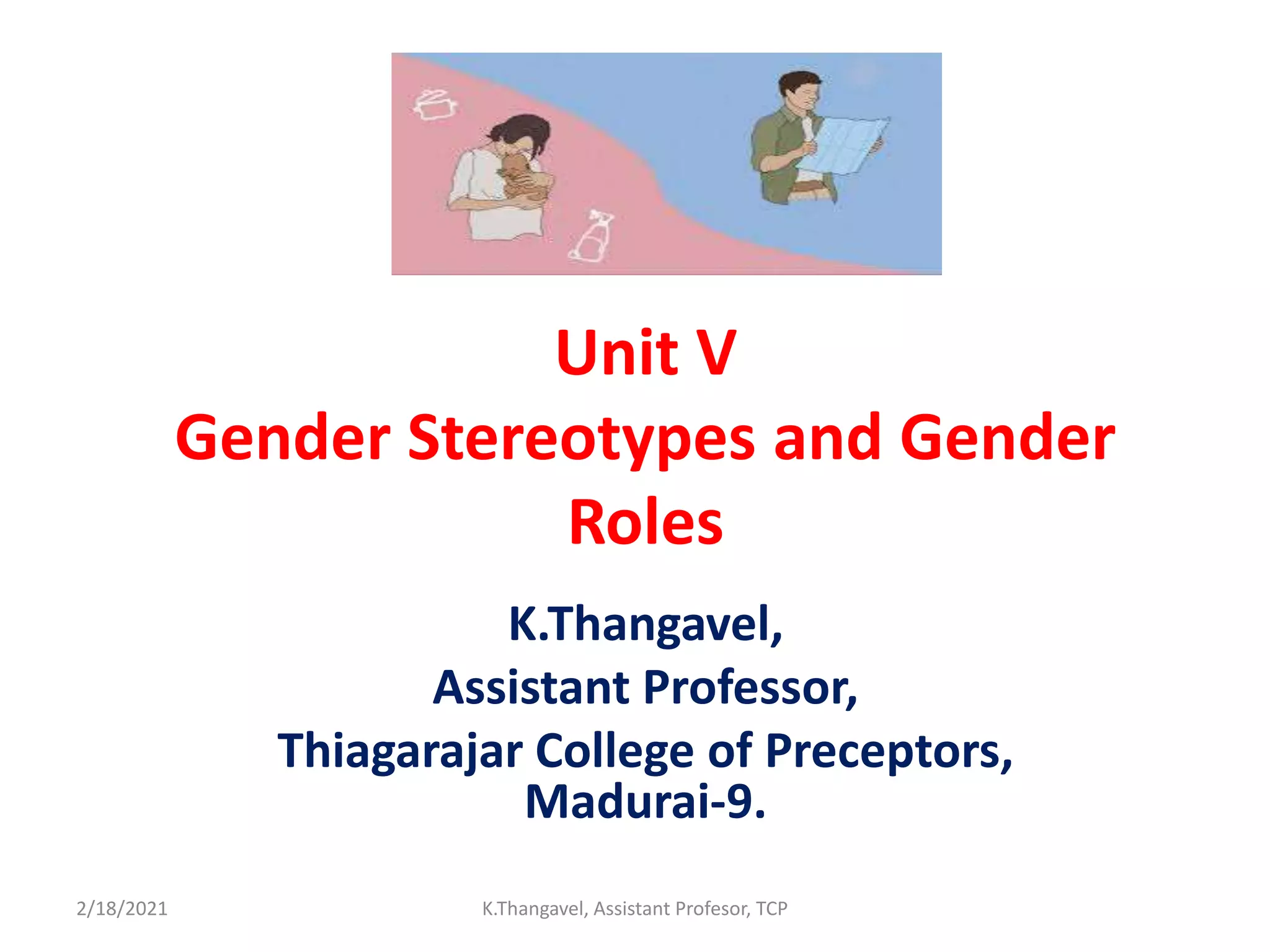 Unit V
Gender Stereotypes and Gender Roles

K.Thangavel,
Assistant Professor,
Thiagarajar College of Preceptors, Madurai-9.

2/18/2021

K.Thangavel, Assistant Profesor, TCP